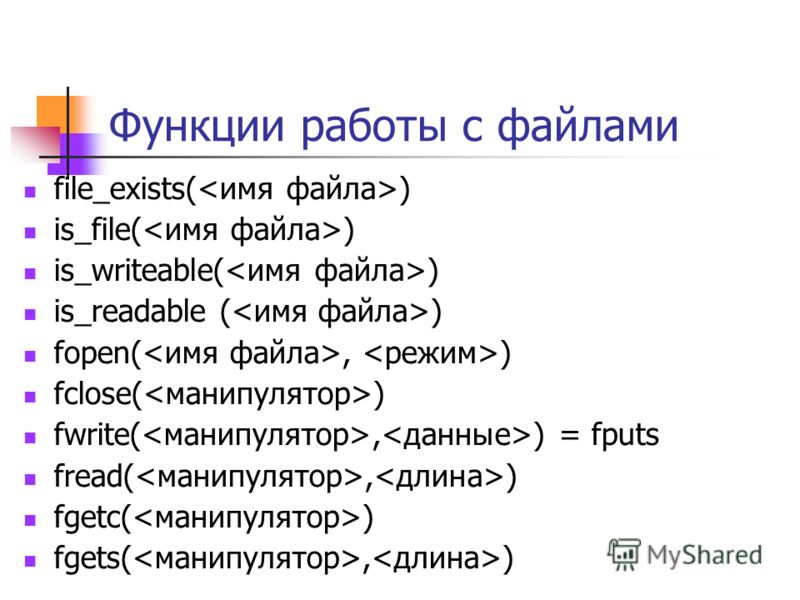 Функции работы с файлами

- file_exists(<имя файла>)
- is_file(<имя файла>)
- is_writeable(<имя файла>)
- is_readable (<имя файла>)
- fopen(<имя файла>, <режим>)
- fclose(<манипулятор>)
- fwrite(<манипулятор>,<данные>) = fputs
- fread(<манипулятор>,<длина>)
- fgetc(<манипулятор>)
- fgets(<манипулятор>,<длина>)

MyShared